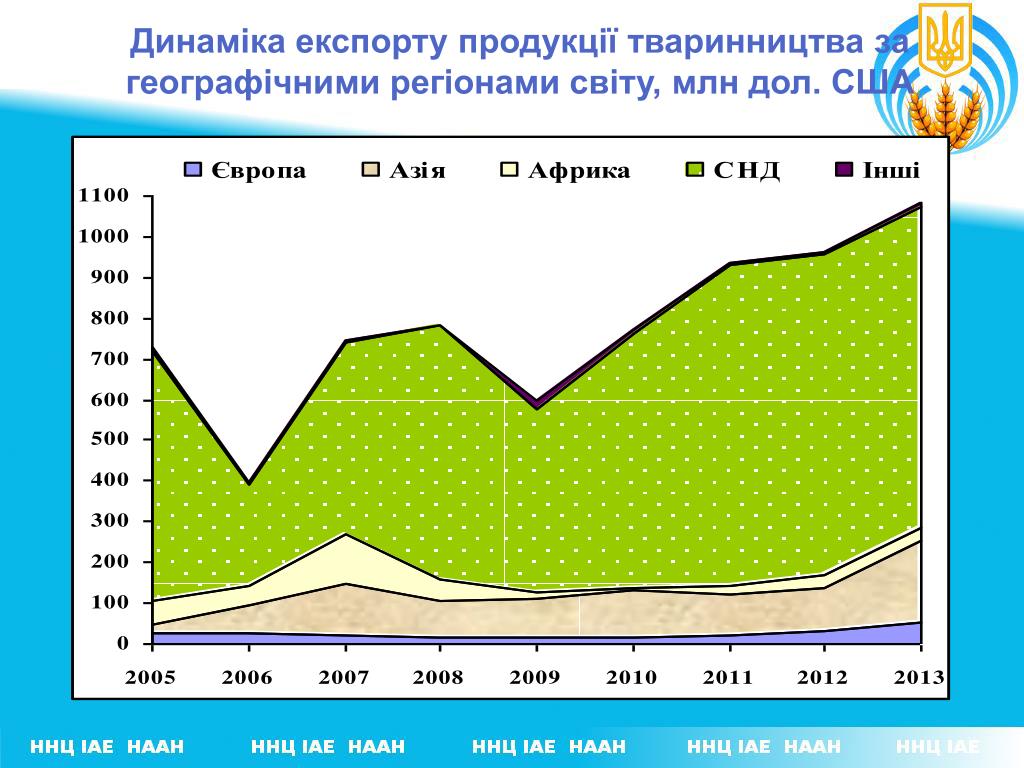 Динаміка експорту продукції тваринництва за географічними регіонами світу, млн дол. США

Європа Азія Африка СНД Інші

1100
1000
900
800
700
600
500
400
300
200
100
0

2005 2006 2007 2008 2009 2010 2011 2012 2013

ННЦ ІАЕ НААН ННЦ ІАЕ НААН ННЦ ІАЕ НААН ННЦ ІАЕ НААН ННЦ ІАЕ